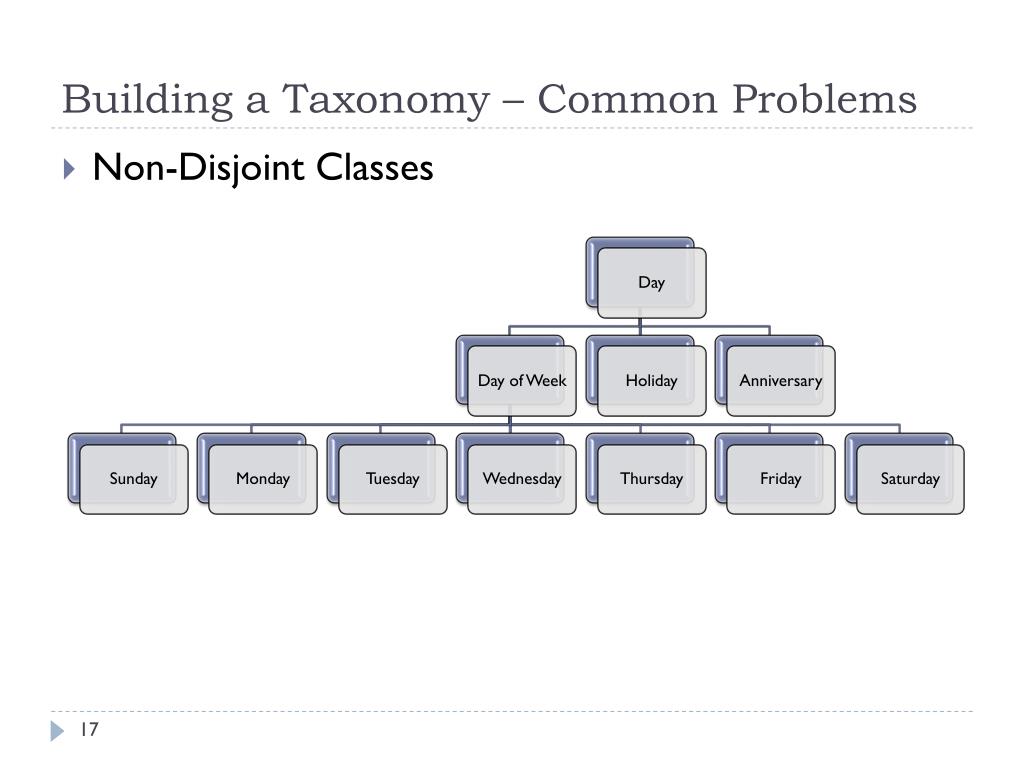 Building a Taxonomy – Common Problems

Non-Disjoint Classes

Day

Day of Week

Holiday

Anniversary

Sunday

Monday

Tuesday

Wednesday

Thursday

Friday

Saturday

17